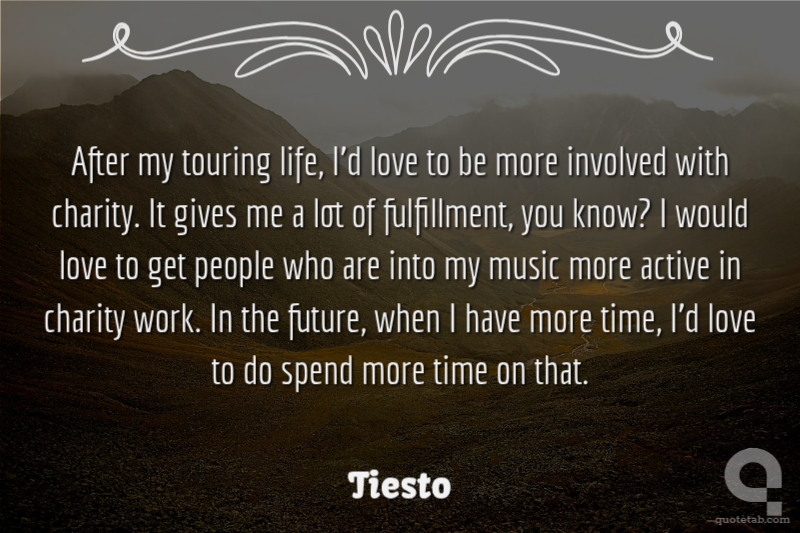 After my touring life, I'd love to be more involved with charity. It gives me a lot of fulfillment, you know? I would love to get people who are into my music more active in charity work. In the future, when I have more time, I'd love to do spend more time on that.

Tiesto

quotetab.com